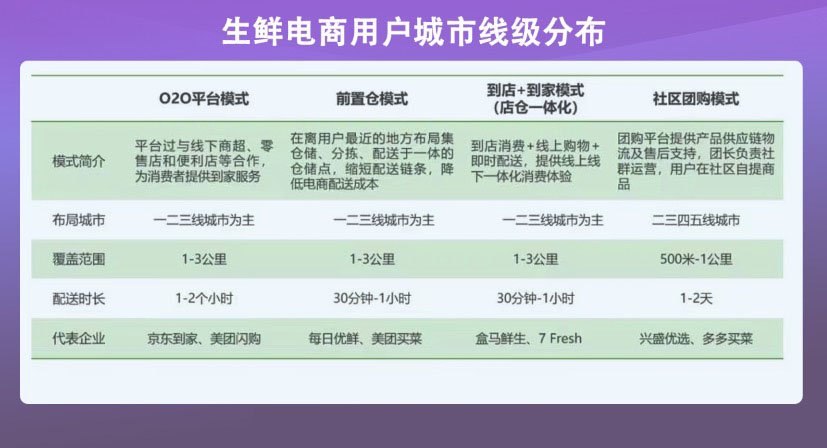 生鲜电商用户城市线级分布

|  | O2O平台模式 | 前置仓模式 | 到店+到家模式（店仓一体化） | 社区团购模式 |
|---|---|---|---|---|
| 模式简介 | 平台过与线下商超、零售店和便利店等合作，为消费者提供到家服务 | 在离用户最近的地方布局集仓储、分拣、配送于一体的仓储点，缩短配送链条，降低电商配送成本 | 到店消费+线上购物+即时配送，提供线上线下一体化消费体验 | 团购平台提供产品供应链物流及售后支持，团长负责社群运营，用户在社区自提商品 |
| 布局城市 | 一二三线城市为主 | 一二三线城市为主 | 一二三线城市为主 | 二三四五线城市 |
| 覆盖范围 | 1-3公里 | 1-3公里 | 1-3公里 | 500米-1公里 |
| 配送时长 | 1-2个小时 | 30分钟-1小时 | 30分钟-1小时 | 1-2天 |
| 代表企业 | 京东到家、美团闪购 | 每日优鲜、美团买菜 | 盒马鲜生、7 Fresh | 兴盛优选、多多买菜 |